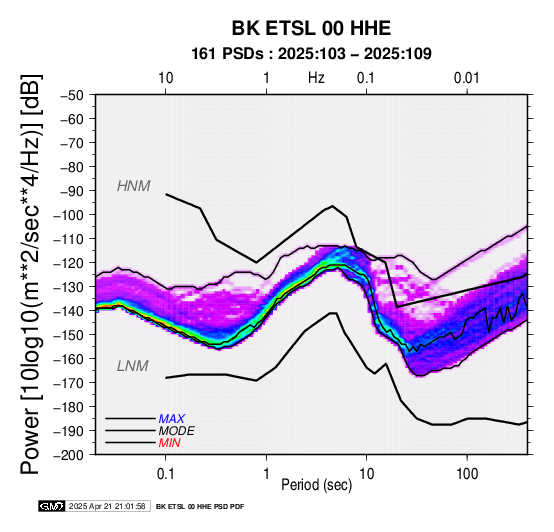 BK ETSL 00 HHE
161 PSDs : 2025:103 – 2025:109

10 1 Hz 0.1 0.01

Power [10log10(m**2/sec**4/Hz)] [dB]

−50
−60
−70
−80
−90
−100
−110
−120
−130
−140
−150
−160
−170
−180
−190
−200

HNM
LNM

MAX
MODE
MIN

0.1 1 10 100
Period (sec)

GMT 2025 Apr 21 21:01:58 BK ETSL 00 HHE PSD PDF